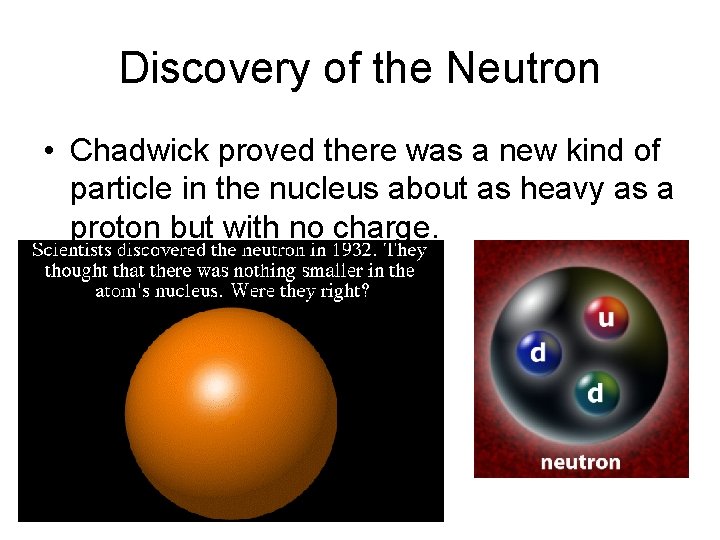 Discovery of the Neutron

• Chadwick proved there was a new kind of particle in the nucleus about as heavy as a proton but with no charge.

Scientists discovered the neutron in 1932. They thought that there was nothing smaller in the atom's nucleus. Were they right?

u
d
d
neutron